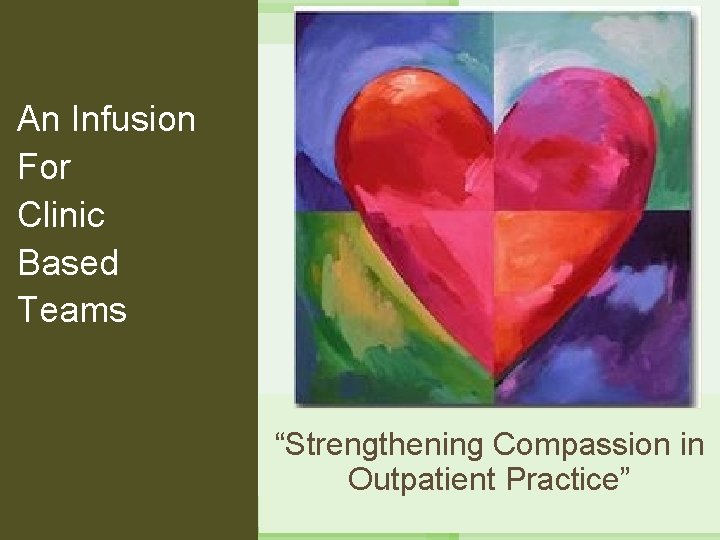 An Infusion
For
Clinic
Based
Teams

"Strengthening Compassion in Outpatient Practice"